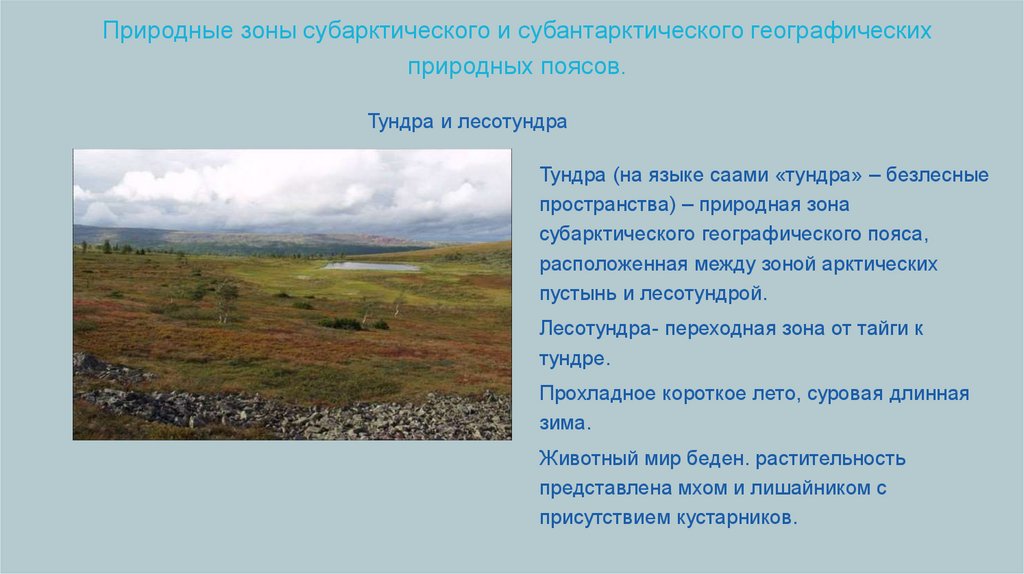 Природные зоны субарктического и субантарктического географических природных поясов.

Тундра и лесотундра

Тундра (на языке саами «тундра» – безлесные пространства) – природная зона субарктического географического пояса, расположенная между зоной арктических пустынь и лесотундрой.

Лесотундра- переходная зона от тайги к тундре.

Прохладное короткое лето, суровая длинная зима.

Животный мир беден. растительность представлена мхом и лишайником с присутствием кустарников.